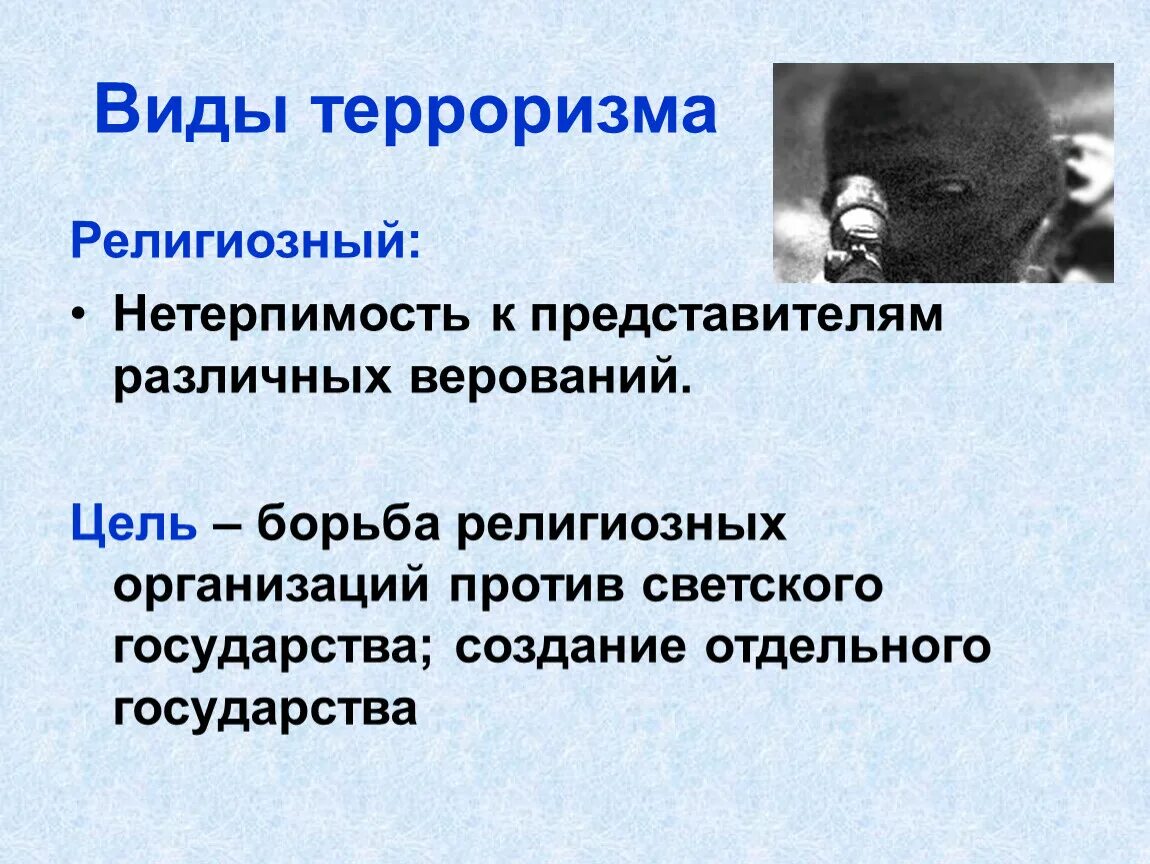 Виды терроризма

Религиозный:

• Нетерпимость к представителям различных верований.

Цель – борьба религиозных организаций против светского государства; создание отдельного государства